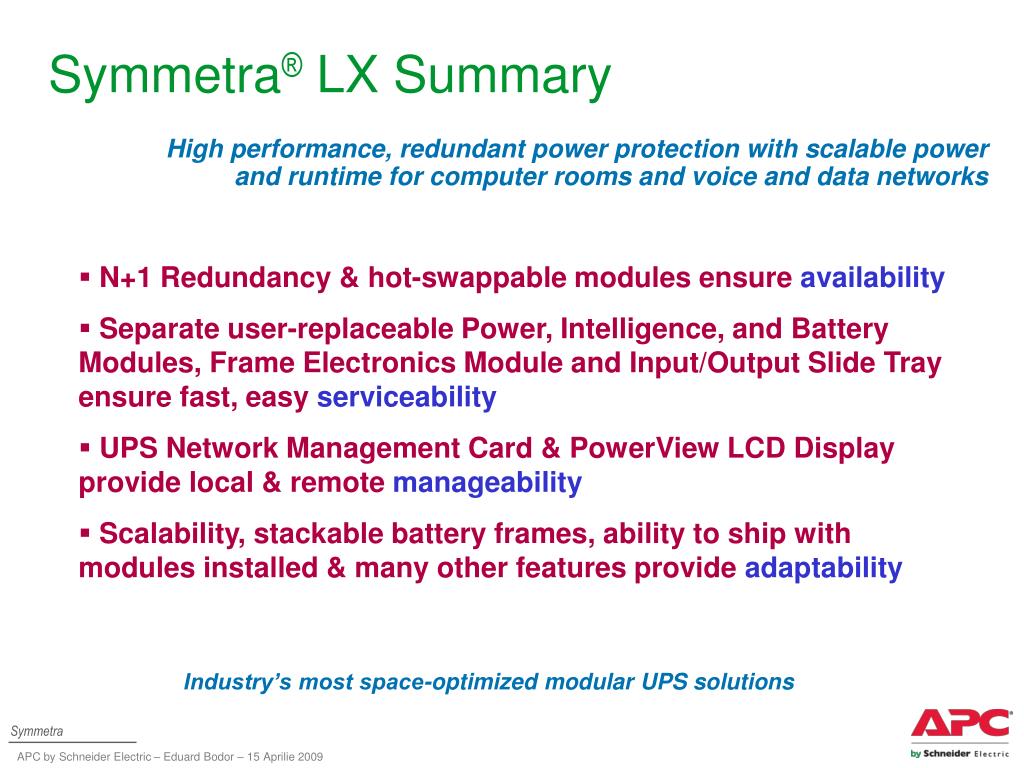 Symmetra® LX Summary

High performance, redundant power protection with scalable power and runtime for computer rooms and voice and data networks

▪ N+1 Redundancy & hot-swappable modules ensure availability

▪ Separate user-replaceable Power, Intelligence, and Battery Modules, Frame Electronics Module and Input/Output Slide Tray ensure fast, easy serviceability

▪ UPS Network Management Card & PowerView LCD Display provide local & remote manageability

▪ Scalability, stackable battery frames, ability to ship with modules installed & many other features provide adaptability

Industry's most space-optimized modular UPS solutions

Symmetra

APC by Schneider Electric – Eduard Bodor – 15 Aprilie 2009

APC by Schneider Electric